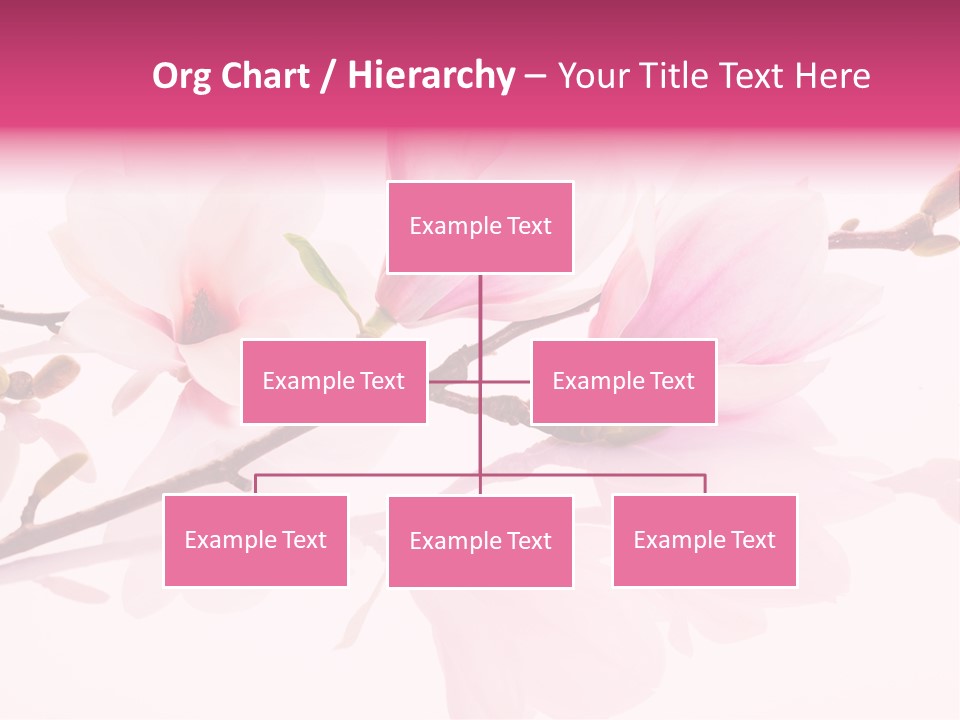 Org Chart / Hierarchy – Your Title Text Here

Example Text

Example Text

Example Text

Example Text

Example Text

Example Text